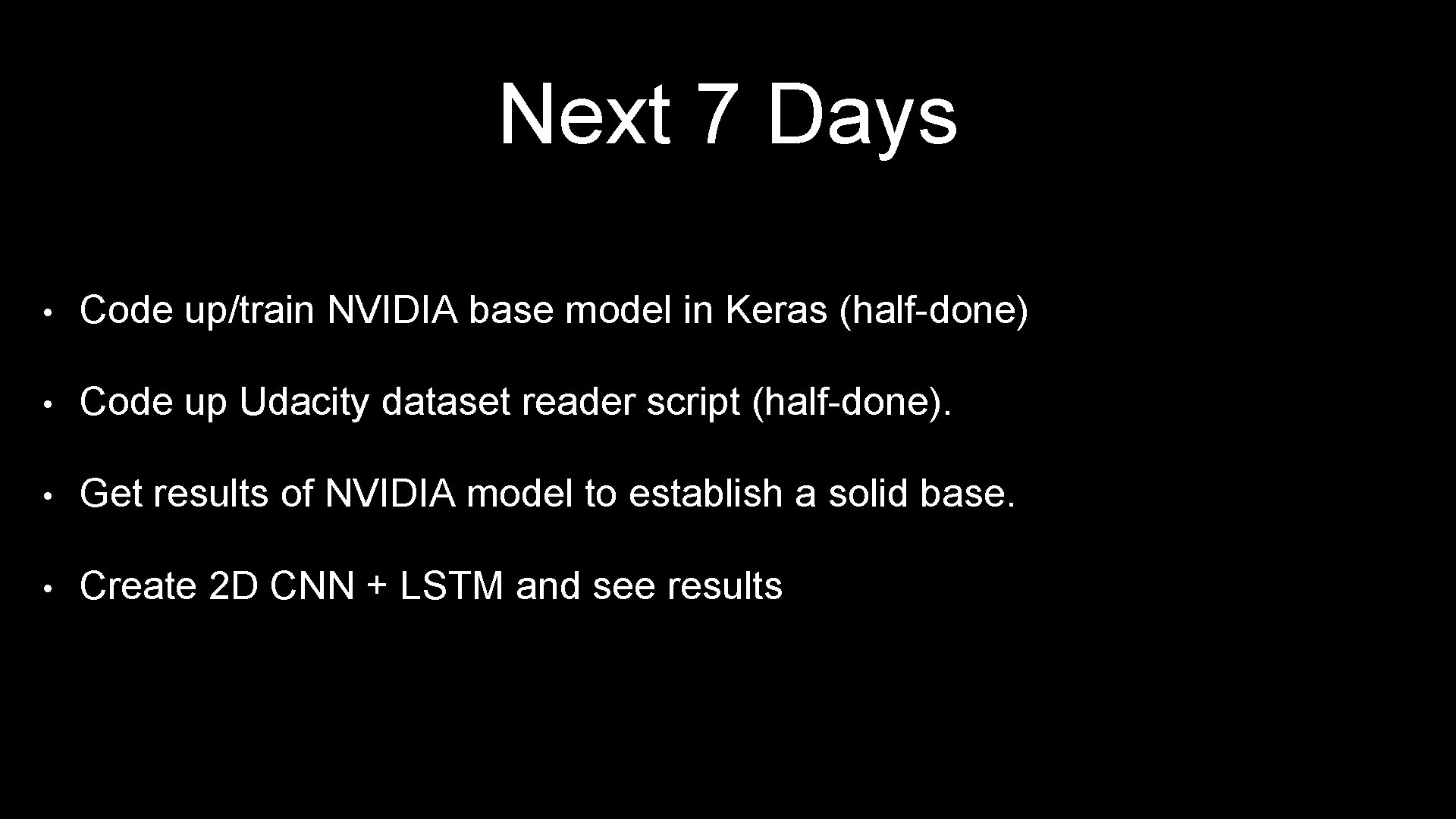 Next 7 Days

• Code up/train NVIDIA base model in Keras (half-done)

• Code up Udacity dataset reader script (half-done).

• Get results of NVIDIA model to establish a solid base.

• Create 2D CNN + LSTM and see results